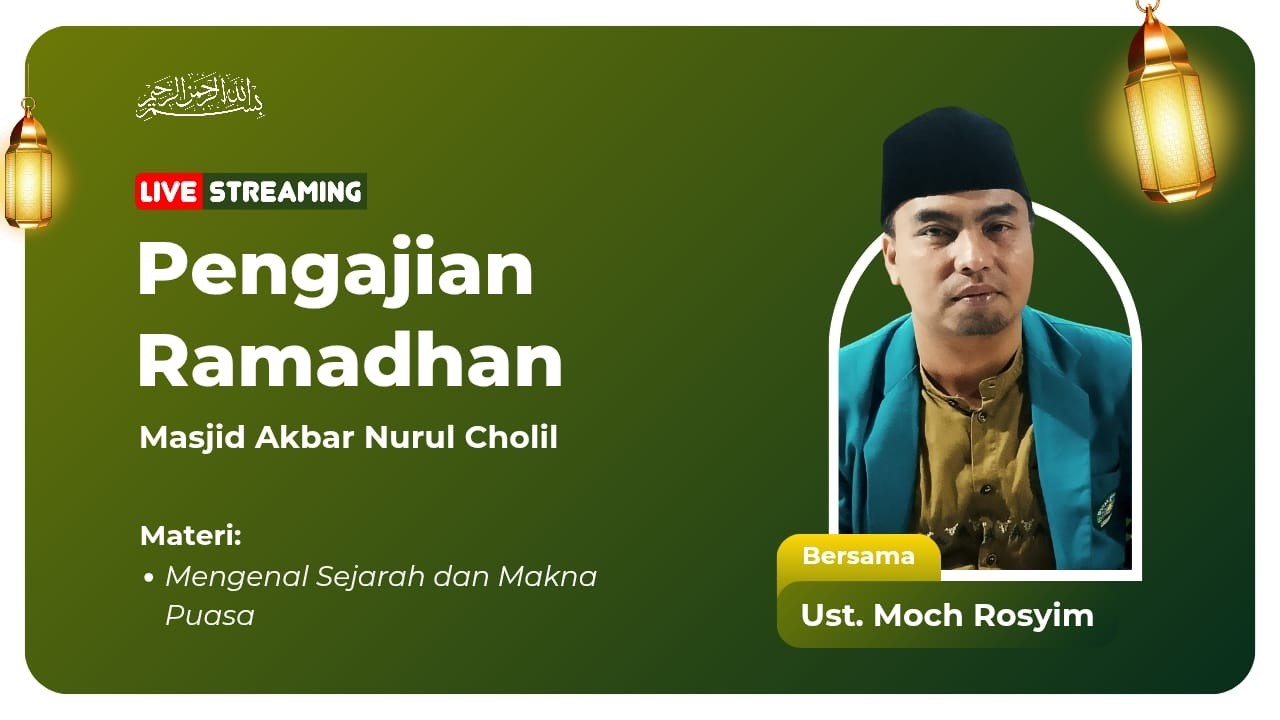 بسم الله الرحمن الرحيم

LIVE STREAMING

Pengajian Ramadhan

Masjid Akbar Nurul Cholil

Materi:
• Mengenal Sejarah dan Makna Puasa

Bersama
Ust. Moch Rosyim